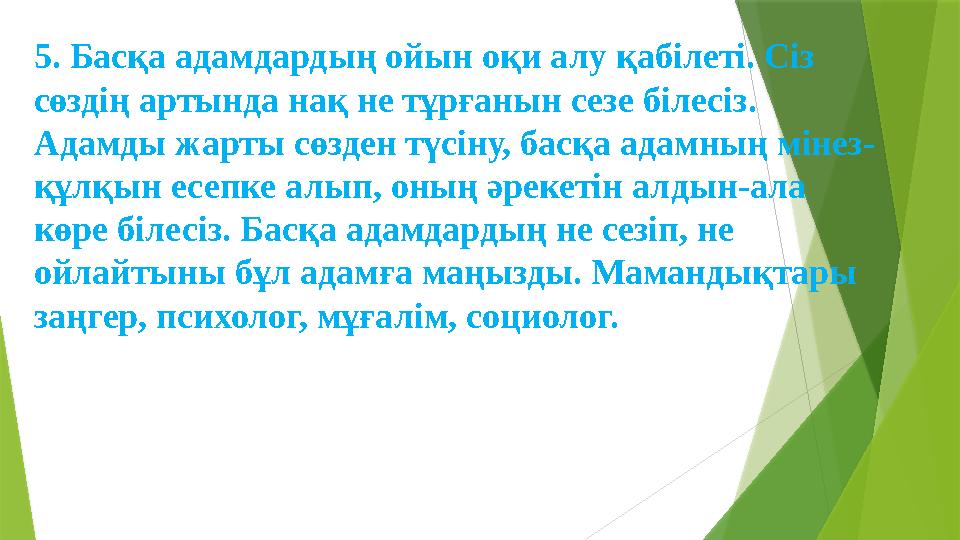 5. Басқа адамдардың ойын оқи алу қабілеті. Сіз сөздің артында нақ не тұрғанын сезе білесіз. Адамды жарты сөзден түсіну, басқа адамның мінез-құлқын есепке алып, оның әрекетін алдын-ала көре білесіз. Басқа адамдардың не сезіп, не ойлайтыны бұл адамға маңызды. Мамандықтары заңгер, психолог, мұғалім, социолог.